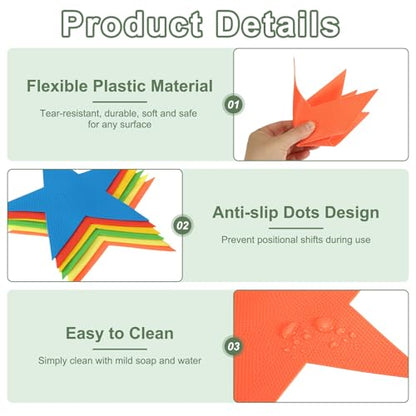 Product Details

Flexible Plastic Material

Tear-resistant, durable, soft and safe for any surface

01

02

Anti-slip Dots Design

Prevent positional shifts during use

Easy to Clean

Simply clean with mild soap and water

03